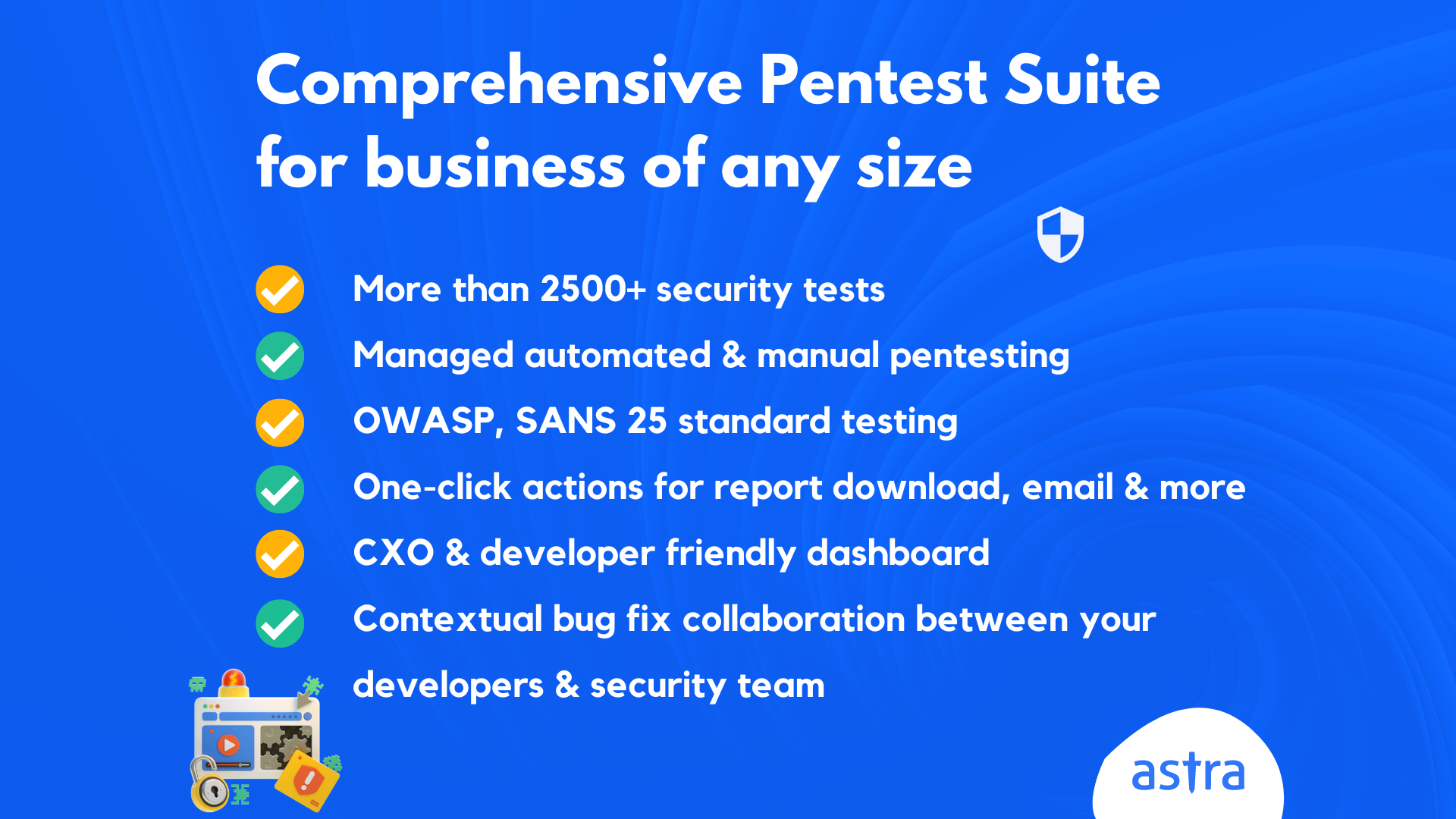 Comprehensive Pentest Suite for business of any size

More than 2500+ security tests

Managed automated & manual pentesting

OWASP, SANS 25 standard testing

One-click actions for report download, email & more

CXO & developer friendly dashboard

Contextual bug fix collaboration between your developers & security team

astra